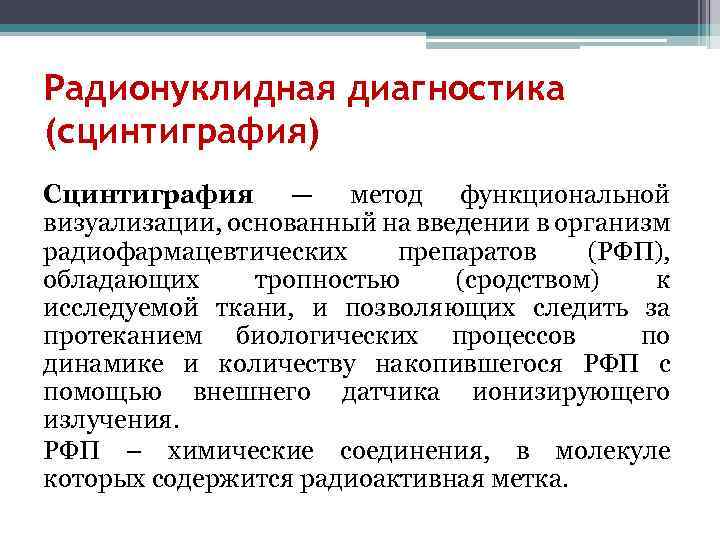 Радионуклидная диагностика (сцинтиграфия)

Сцинтиграфия — метод функциональной визуализации, основанный на введении в организм радиофармацевтических препаратов (РФП), обладающих тропностью (сродством) к исследуемой ткани, и позволяющих следить за протеканием биологических процессов по динамике и количеству накопившегося РФП с помощью внешнего датчика ионизирующего излучения.

РФП – химические соединения, в молекуле которых содержится радиоактивная метка.